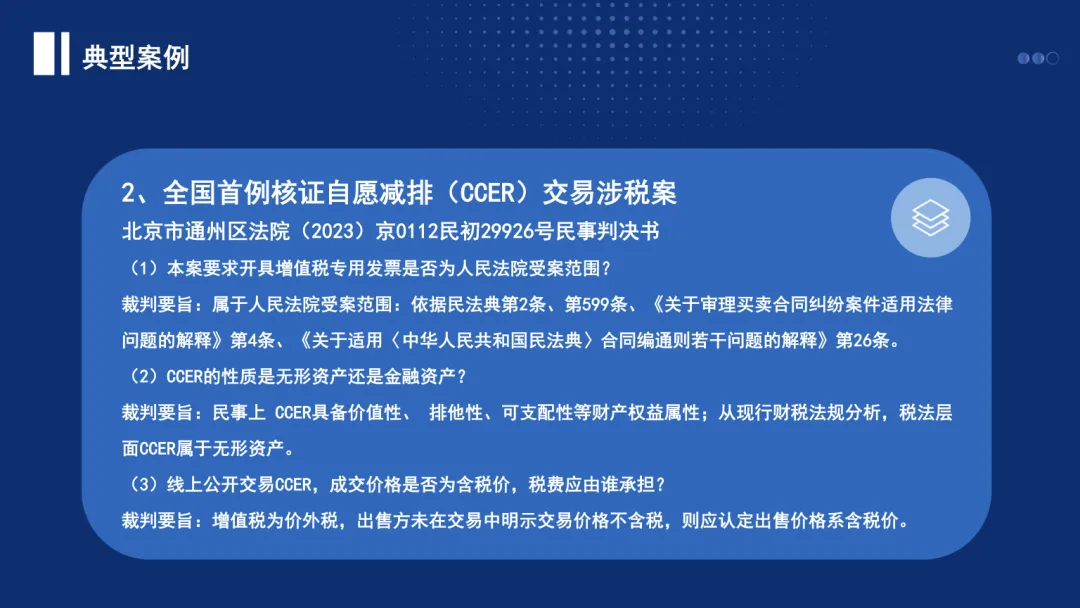 典型案例

2、全国首例核证自愿减排（CCER）交易涉税案
北京市通州区法院（2023）京0112民初29926号民事判决书

（1）本案要求开具增值税专用发票是否为人民法院受案范围？

裁判要旨：属于人民法院受案范围：依据民法典第2条、第599条、《关于审理买卖合同纠纷案件适用法律问题的解释》第4条、《关于适用〈中华人民共和国民法典〉合同编通则若干问题的解释》第26条。

（2）CCER的性质是无形资产还是金融资产？

裁判要旨：民事上 CCER具备价值性、 排他性、可支配性等财产权益属性；从现行财税法规分析，税法层面CCER属于无形资产。

（3）线上公开交易CCER，成交价格是否为含税价，税费应由谁承担？

裁判要旨：增值税为价外税，出售方未在交易中明示交易价格不含税，则应认定出售价格系含税价。